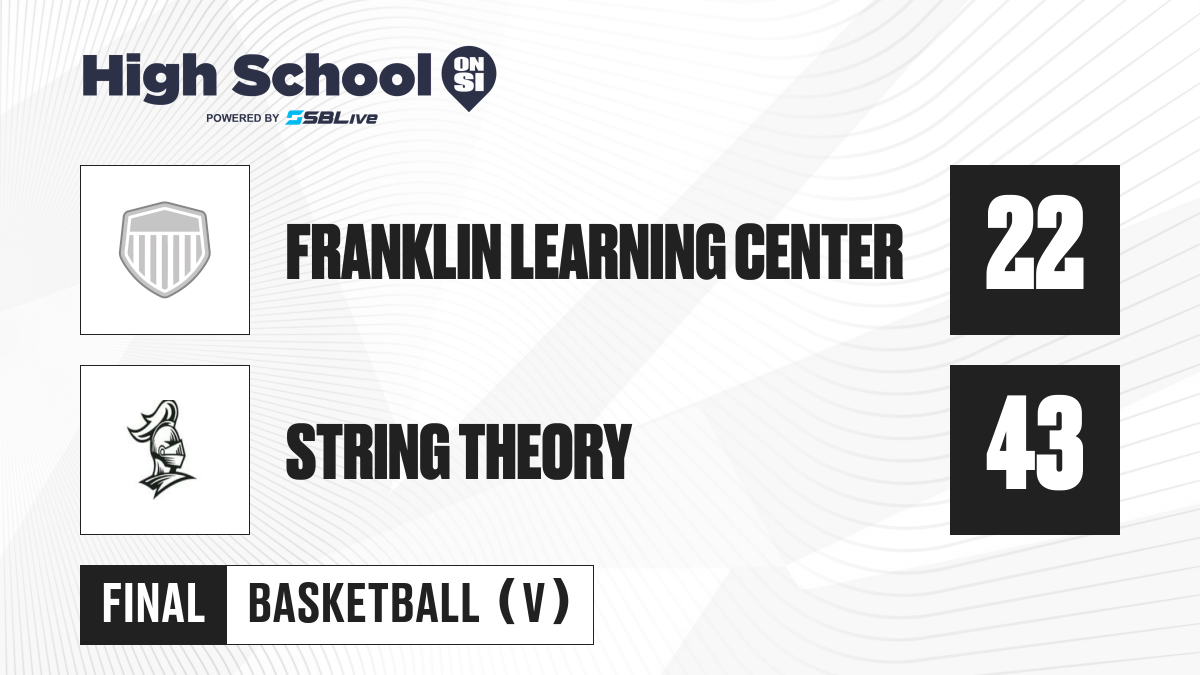 High School ON SI
POWERED BY SBLive

FRANKLIN LEARNING CENTER
22

STRING THEORY
43

FINAL
BASKETBALL (V)